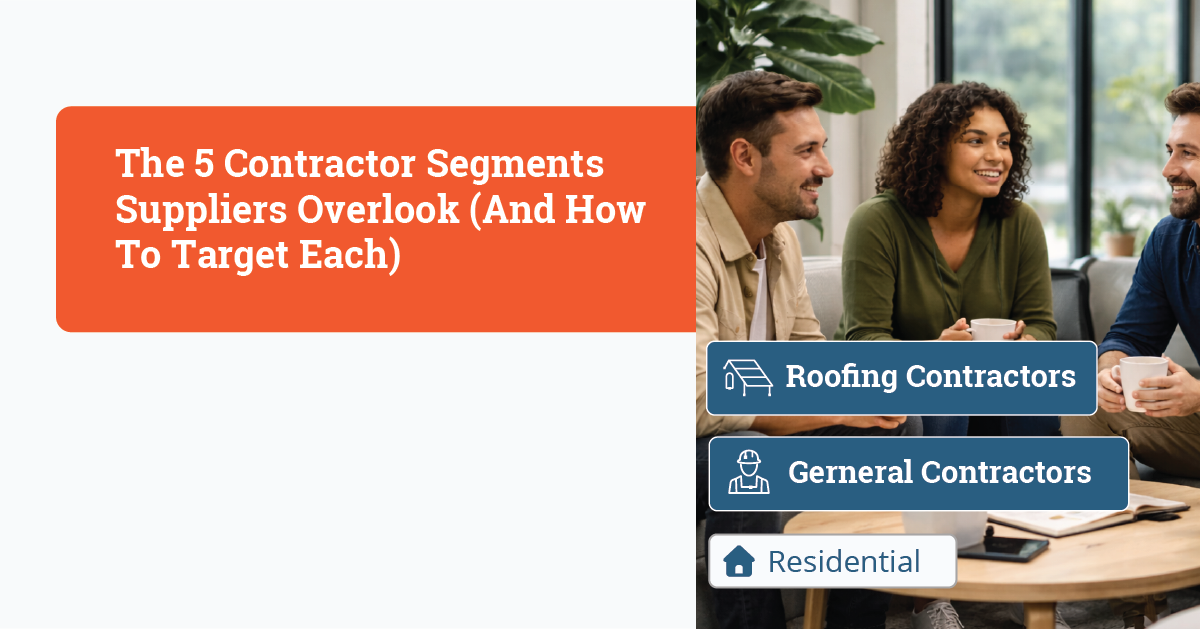 The 5 Contractor Segments Suppliers Overlook (And How To Target Each)

Roofing Contractors

Gerneral Contractors

Residential